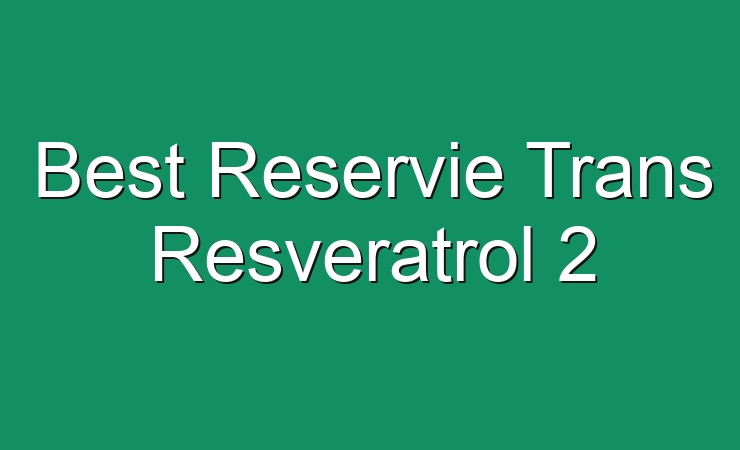 Best Reservie Trans Resveratrol 2